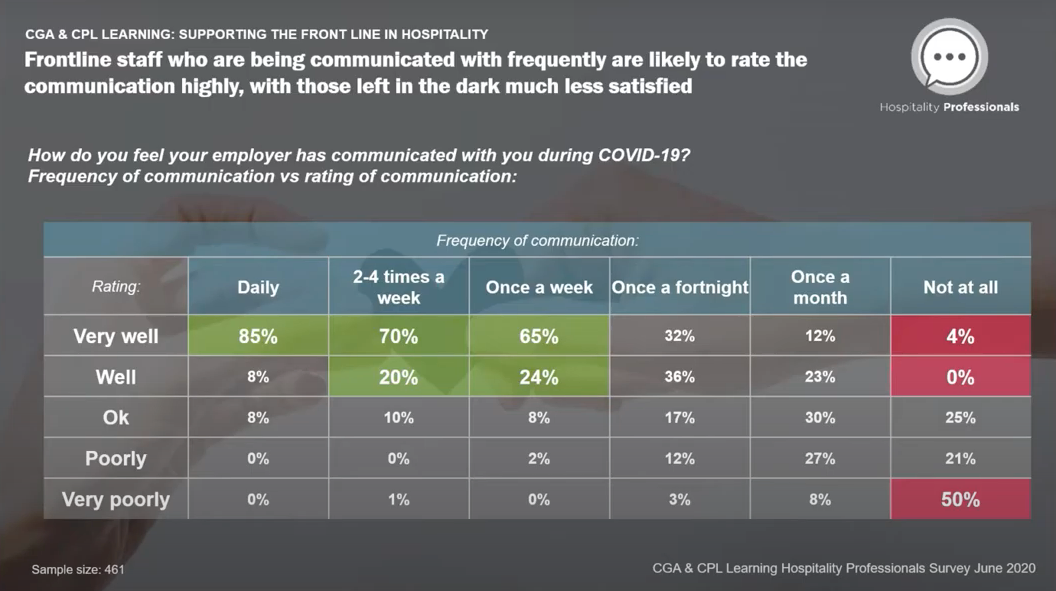 CGA & CPL LEARNING: SUPPORTING THE FRONT LINE IN HOSPITALITY

Frontline staff who are being communicated with frequently are likely to rate the communication highly, with those left in the dark much less satisfied

Hospitality Professionals

How do you feel your employer has communicated with you during COVID-19?
Frequency of communication vs rating of communication:

Frequency of communication:

| Rating: | Daily | 2-4 times a week | Once a week | Once a fortnight | Once a month | Not at all |
|---|---|---|---|---|---|---|
| Very well | 85% | 70% | 65% | 32% | 12% | 4% |
| Well | 8% | 20% | 24% | 36% | 23% | 0% |
| Ok | 8% | 10% | 8% | 17% | 30% | 25% |
| Poorly | 0% | 0% | 2% | 12% | 27% | 21% |
| Very poorly | 0% | 1% | 0% | 3% | 8% | 50% |

Sample size: 461

CGA & CPL Learning Hospitality Professionals Survey June 2020